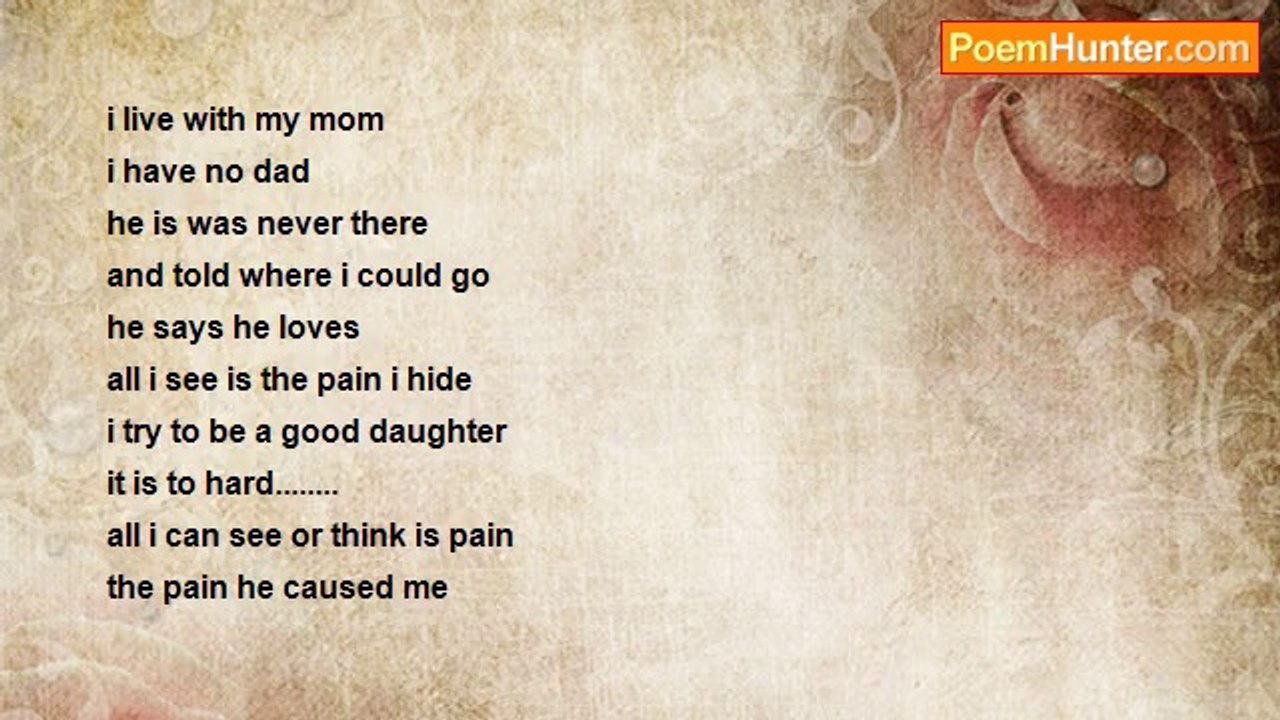 PoemHunter.com

i live with my mom
i have no dad
he is was never there
and told where i could go
he says he loves
all i see is the pain i hide
i try to be a good daughter
it is to hard........
all i can see or think is pain
the pain he caused me